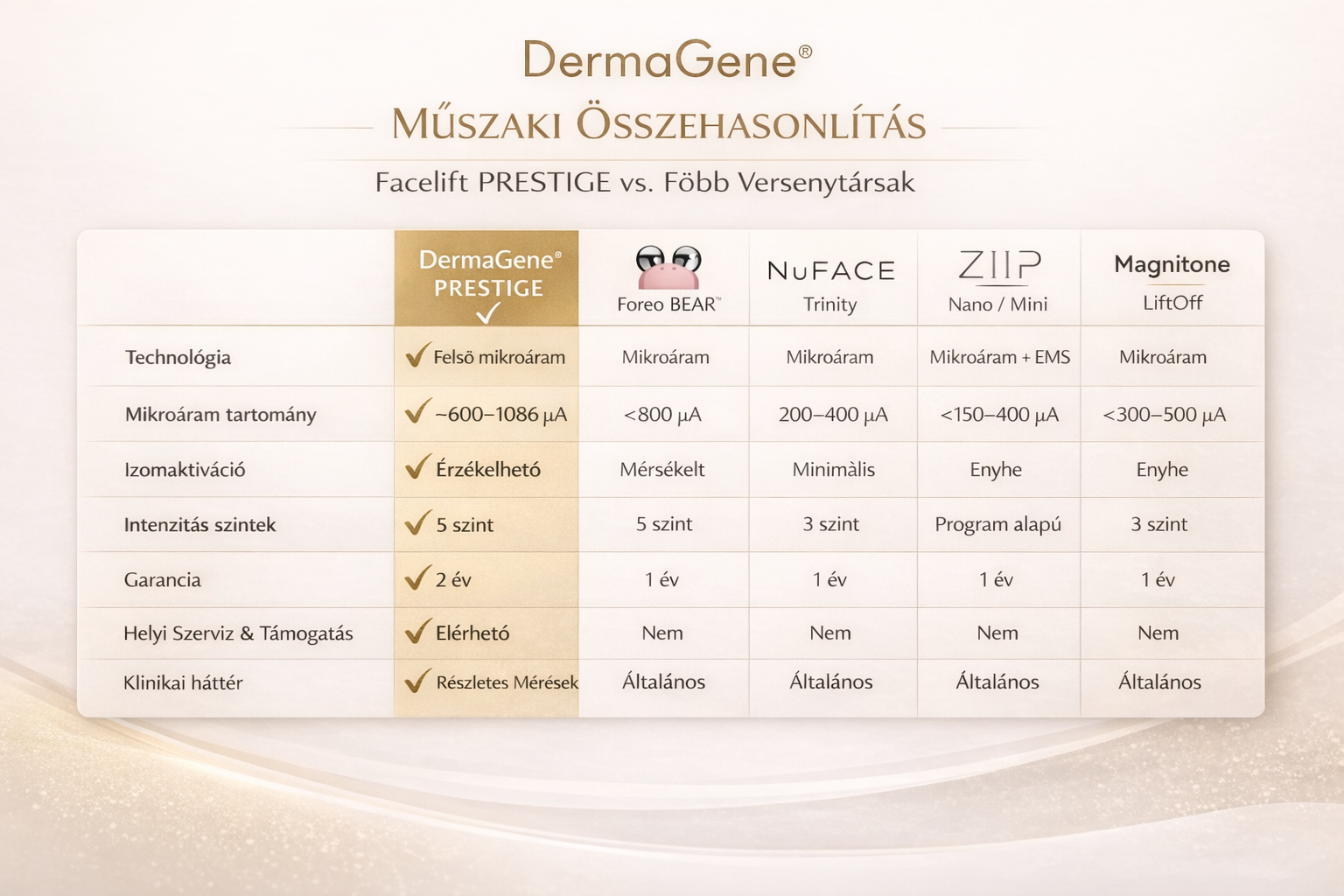 DermaGene®

MŰSZAKI ÖSSZEHASONLÍTÁS

Facelift PRESTIGE vs. Föbb Versenytársak

| | DermaGene® PRESTIGE ✓ | Foreo BEAR™ | NuFACE Trinity | ZIIP Nano / Mini | Magnitone LiftOff |
|---|---|---|---|---|---|
| Technológia | ✓ Felsö mikroáram | Mikroáram | Mikroáram | Mikroáram + EMS | Mikroáram |
| Mikroáram tartomány | ✓ ~600–1086 µA | <800 µA | 200–400 µA | <150–400 µA | <300–500 µA |
| Izomaktiváció | ✓ Érzékelhető | Mérsékelt | Minimàlis | Enyhe | Enyhe |
| Intenzitás szintek | ✓ 5 szint | 5 szint | 3 szint | Program alapú | 3 szint |
| Garancia | ✓ 2 év | 1 év | 1 év | 1 év | 1 év |
| Helyi Szerviz & Támogatás | ✓ Elérhető | Nem | Nem | Nem | Nem |
| Klinikai háttér | ✓ Részletes Mérések | Általános | Általános | Általános | Általános |